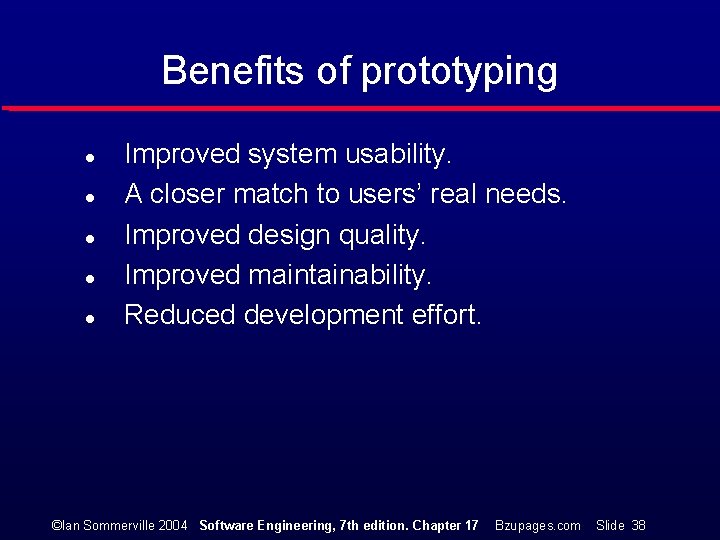 Benefits of prototyping

- Improved system usability.
- A closer match to users' real needs.
- Improved design quality.
- Improved maintainability.
- Reduced development effort.

©Ian Sommerville 2004 Software Engineering, 7th edition. Chapter 17 Bzupages.com Slide 38